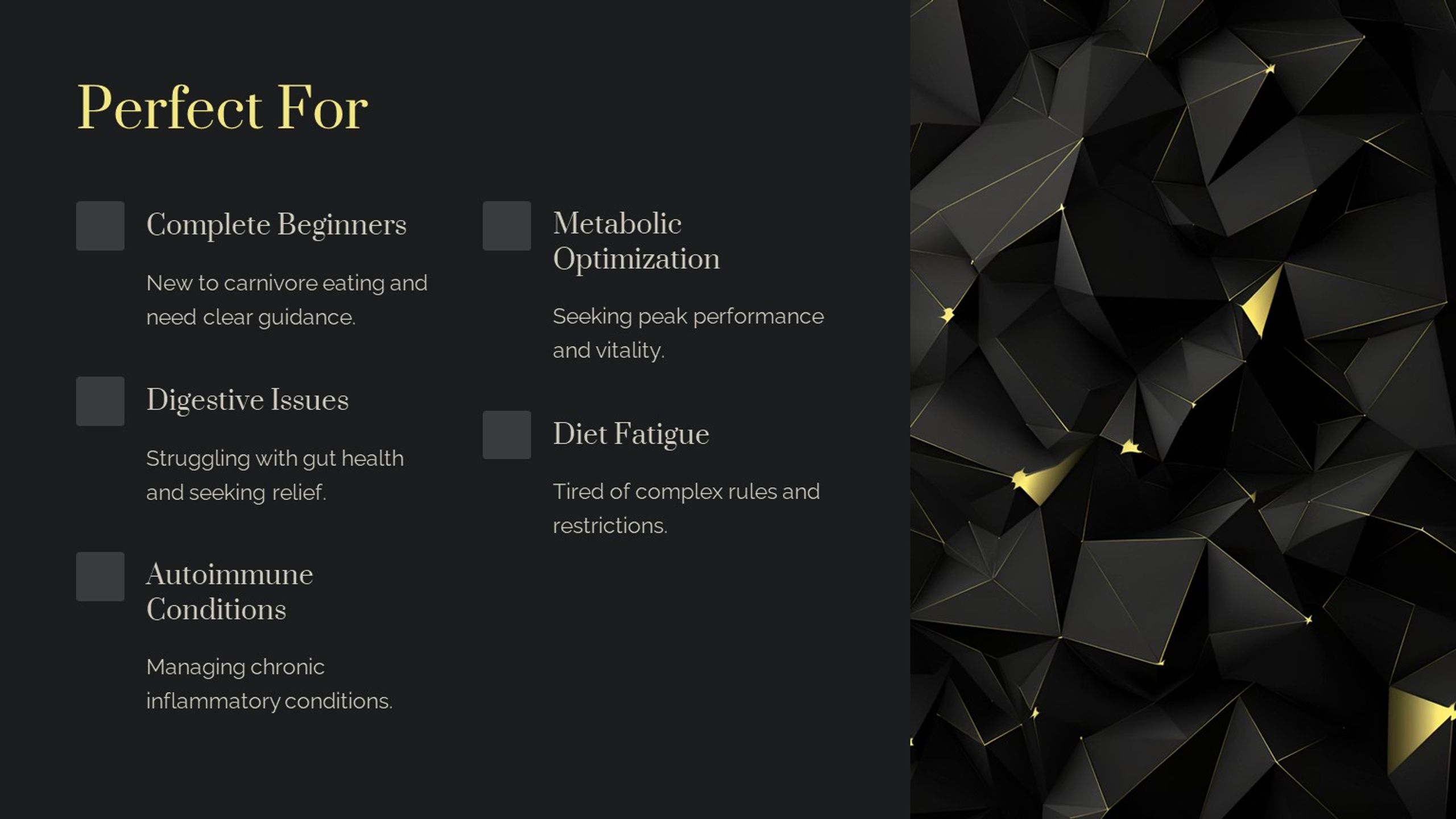 Perfect For

Complete Beginners

New to carnivore eating and need clear guidance.

Digestive Issues

Struggling with gut health and seeking relief.

Autoimmune Conditions

Managing chronic inflammatory conditions.

Metabolic Optimization

Seeking peak performance and vitality.

Diet Fatigue

Tired of complex rules and restrictions.